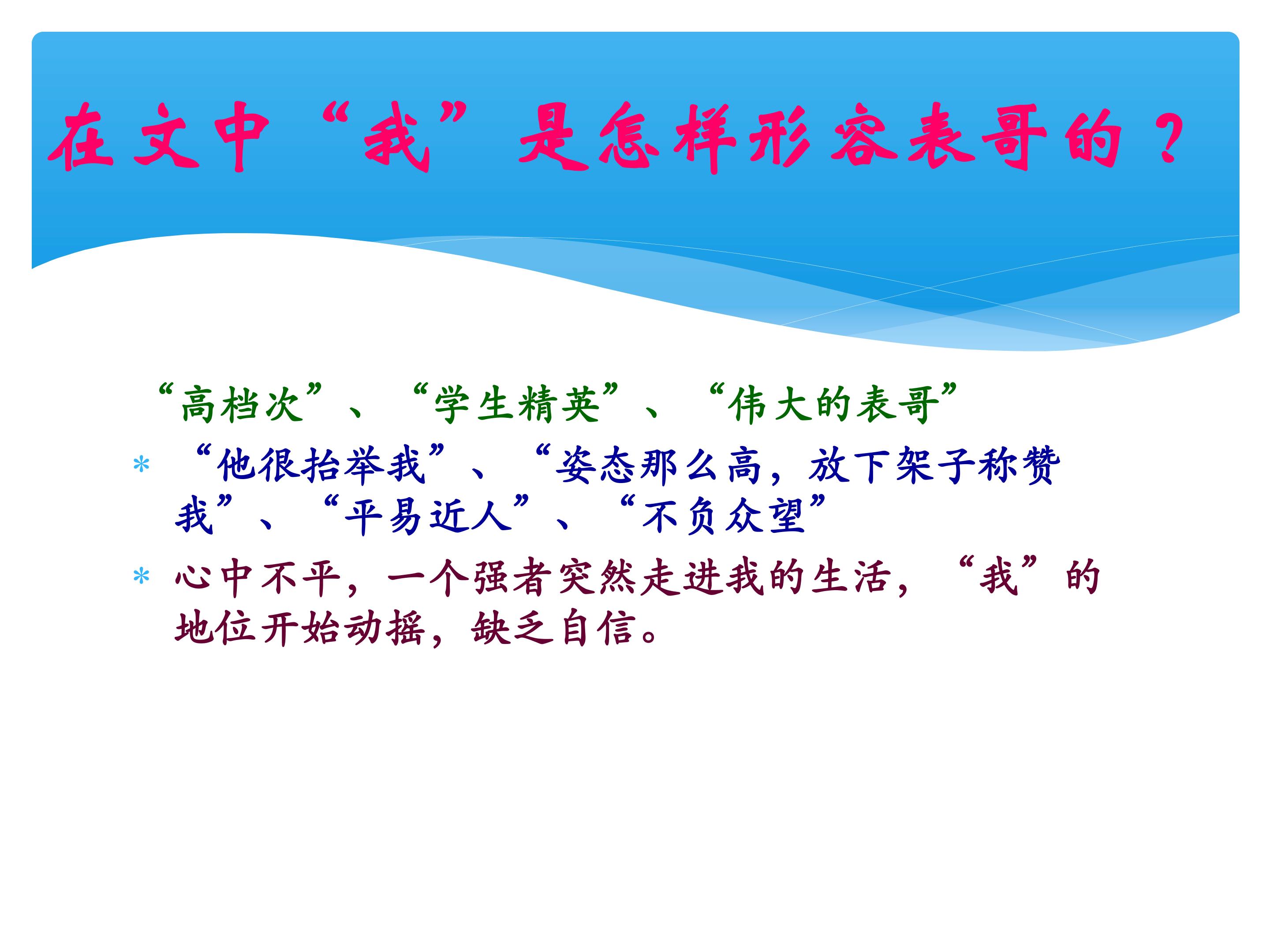 在文中“我”是怎样形容表哥的？

“高档次”、“学生精英”、“伟大的表哥”

* “他很抬举我”、“姿态那么高，放下架子称赞我”、“平易近人”、“不负众望”

* 心中不平，一个强者突然走进我的生活，“我”的地位开始动摇，缺乏自信。